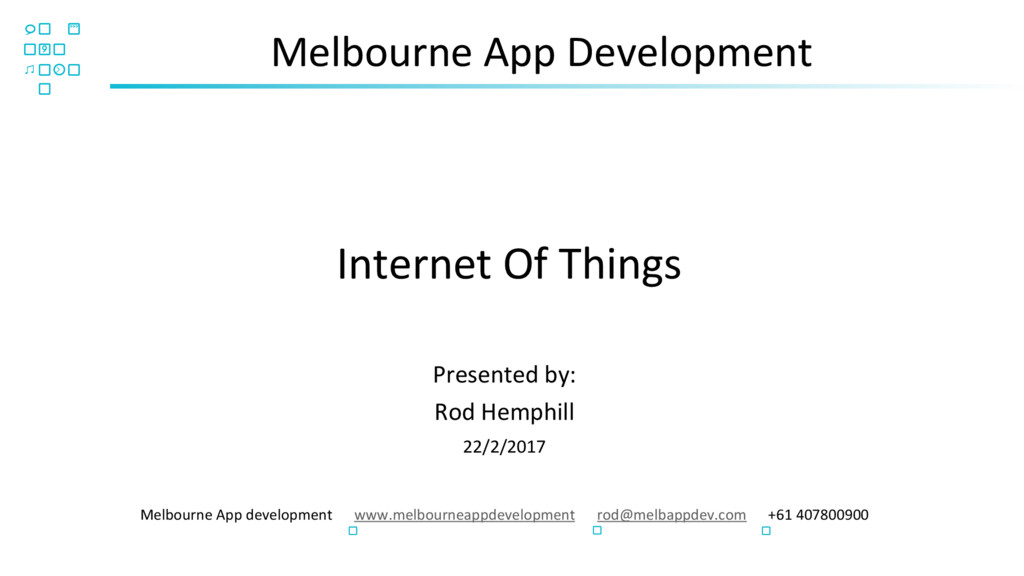 Melbourne App Development

Internet Of Things

Presented by:

Rod Hemphill

22/2/2017

Melbourne App development www.melbourneappdevelopment rod@melbappdev.com +61 407800900